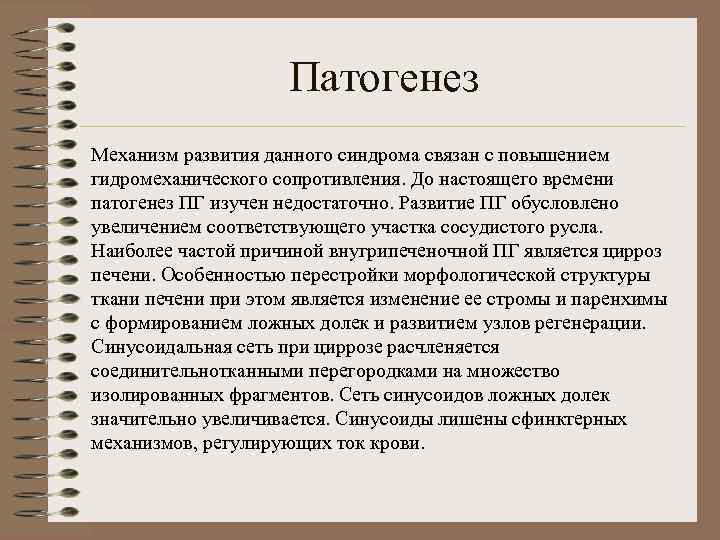 Патогенез

Механизм развития данного синдрома связан с повышением гидромеханического сопротивления. До настоящего времени патогенез ПГ изучен недостаточно. Развитие ПГ обусловлено увеличением соответствующего участка сосудистого русла. Наиболее частой причиной внутрипеченочной ПГ является цирроз печени. Особенностью перестройки морфологической структуры ткани печени при этом является изменение ее стромы и паренхимы с формированием ложных долек и развитием узлов регенерации. Синусоидальная сеть при циррозе расчленяется соединительнотканными перегородками на множество изолированных фрагментов. Сеть синусоидов ложных долек значительно увеличивается. Синусоиды лишены сфинктерных механизмов, регулирующих ток крови.